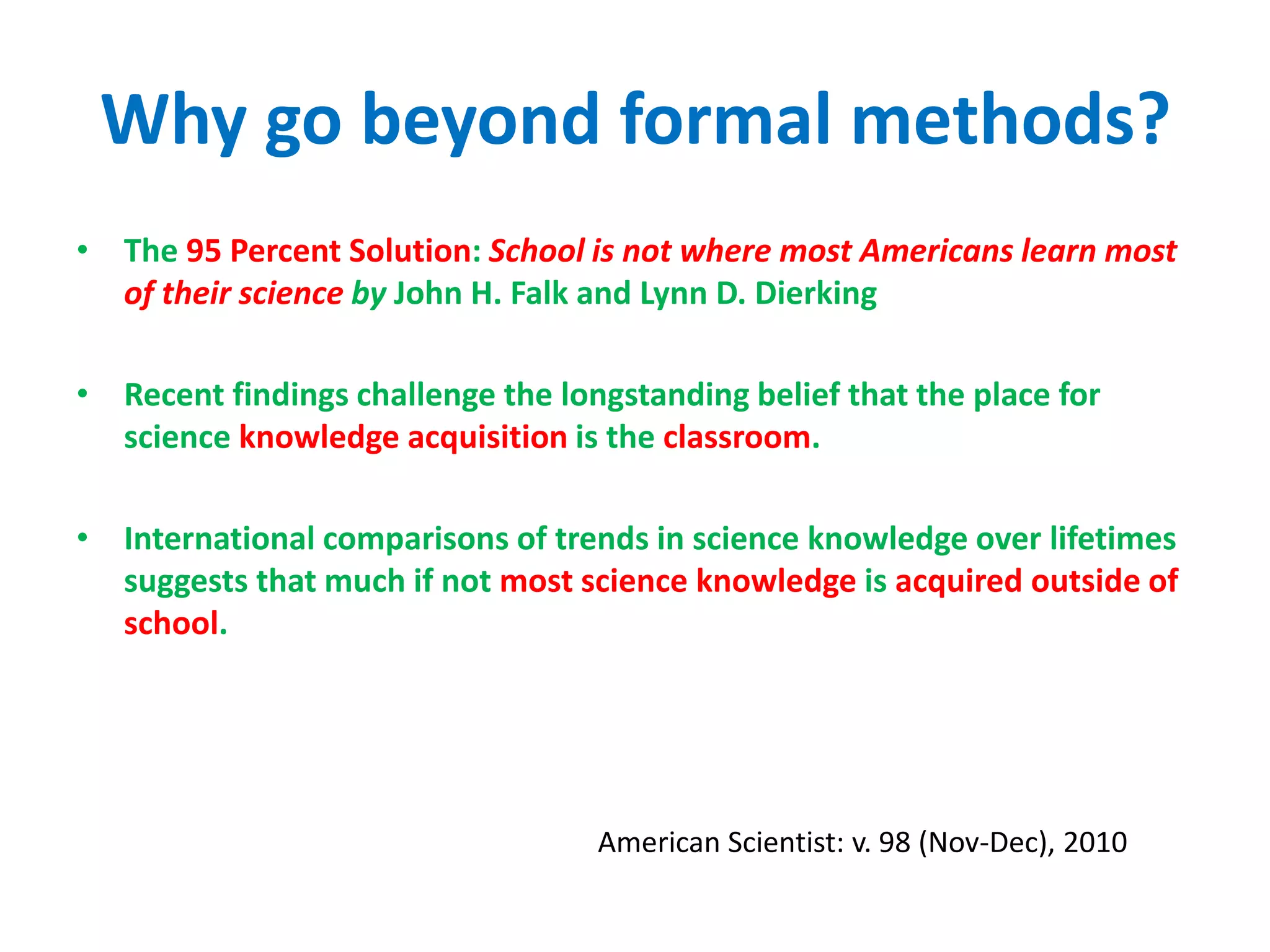 Why go beyond formal methods?

• The 95 Percent Solution: School is not where most Americans learn most of their science by John H. Falk and Lynn D. Dierking

• Recent findings challenge the longstanding belief that the place for science knowledge acquisition is the classroom.

• International comparisons of trends in science knowledge over lifetimes suggests that much if not most science knowledge is acquired outside of school.

American Scientist: v. 98 (Nov-Dec), 2010